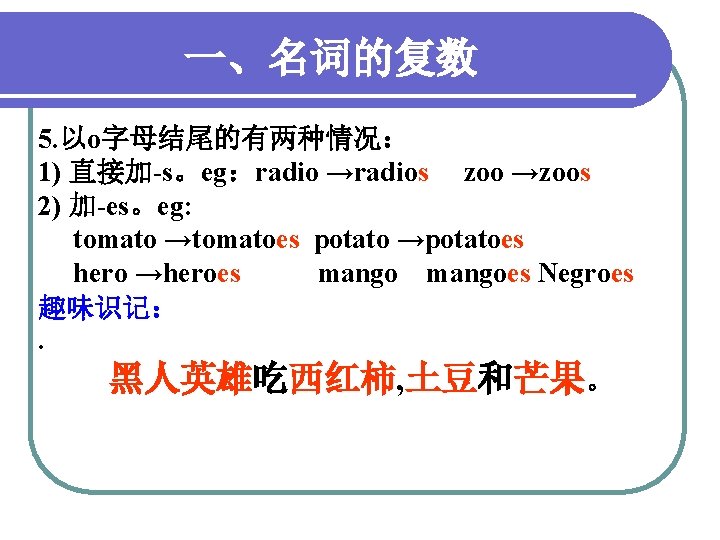 一、名词的复数

5.以o字母结尾的有两种情况：
1) 直接加-s。eg：radio →radios zoo →zoos
2) 加-es。eg:
tomato →tomatoes potato →potatoes
hero →heroes mango mangoes Negroes
趣味识记：
.
黑人英雄吃西红柿,土豆和芒果。